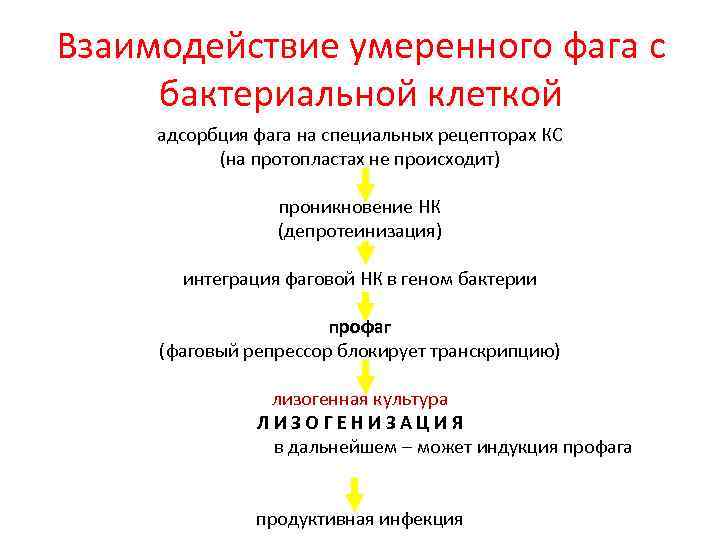 Взаимодействие умеренного фага с бактериальной клеткой

адсорбция фага на специальных рецепторах КС
(на протопластах не происходит)

проникновение НК
(депротеинизация)

интеграция фаговой НК в геном бактерии

профаг
(фаговый репрессор блокирует транскрипцию)

лизогенная культура
Л И З О Г Е Н И З А Ц И Я
в дальнейшем – может индукция профага

продуктивная инфекция